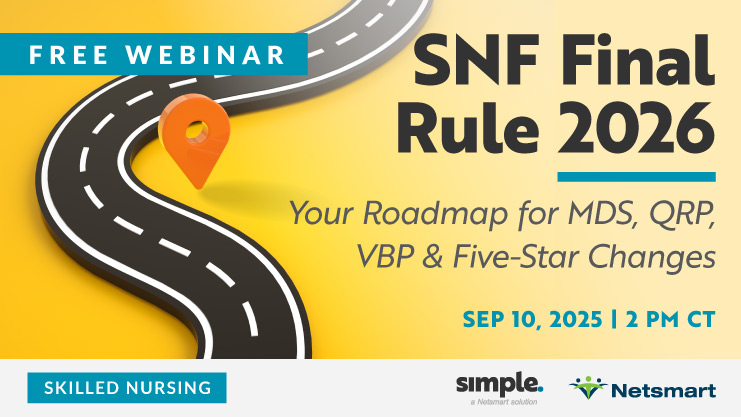 FREE WEBINAR

SNF Final Rule 2026

Your Roadmap for MDS, QRP, VBP & Five-Star Changes

SEP 10, 2025 | 2 PM CT

SKILLED NURSING

simple.
a Netsmart solution

Netsmart